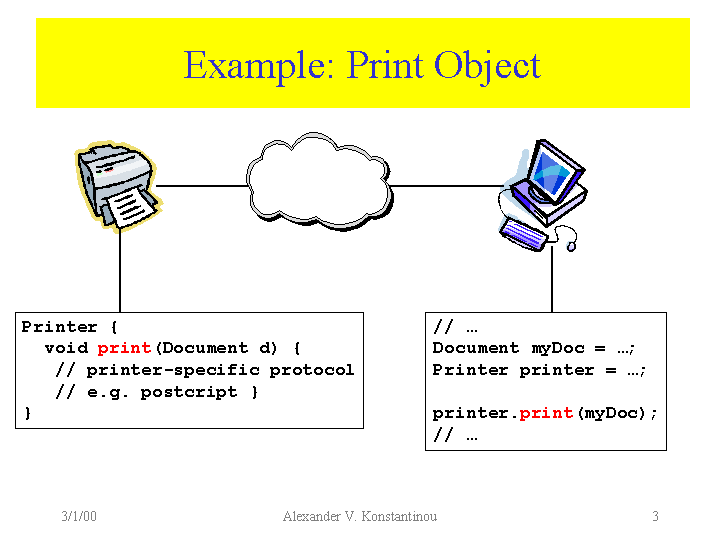 Example: Print Object

Printer {
  void print(Document d) {
   // printer-specific protocol
   // e.g. postcript }
}

// …
Document myDoc = …;
Printer printer = …;

printer.print(myDoc);
// …

3/1/00

Alexander V. Konstantinou

3